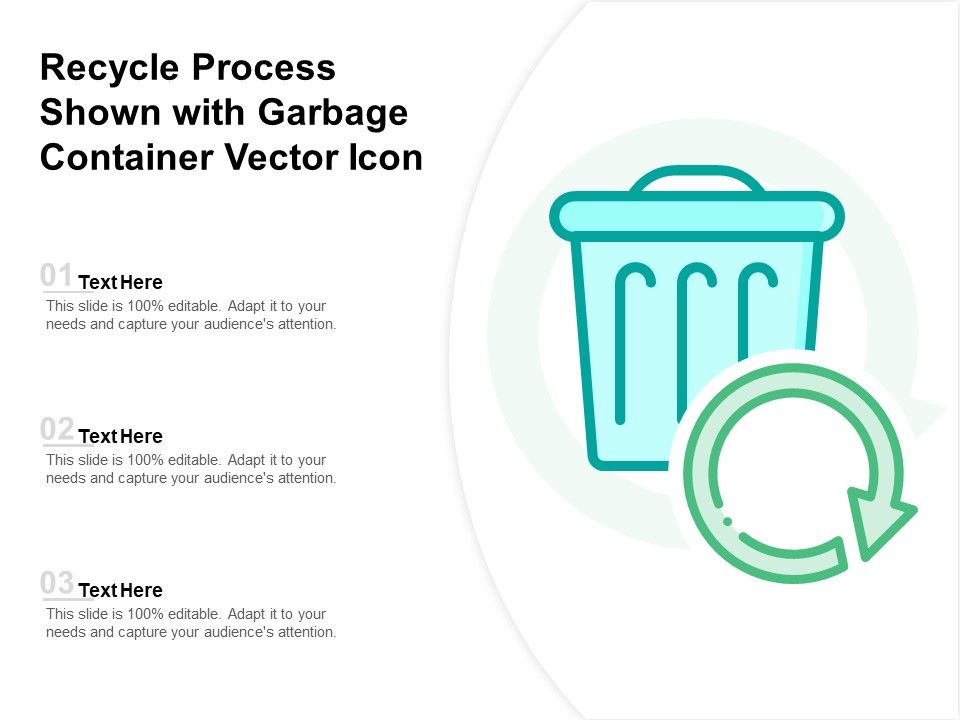 Recycle Process Shown with Garbage Container Vector Icon

01 Text Here
This slide is 100% editable. Adapt it to your needs and capture your audience's attention.

02 Text Here
This slide is 100% editable. Adapt it to your needs and capture your audience's attention.

03 Text Here
This slide is 100% editable. Adapt it to your needs and capture your audience's attention.